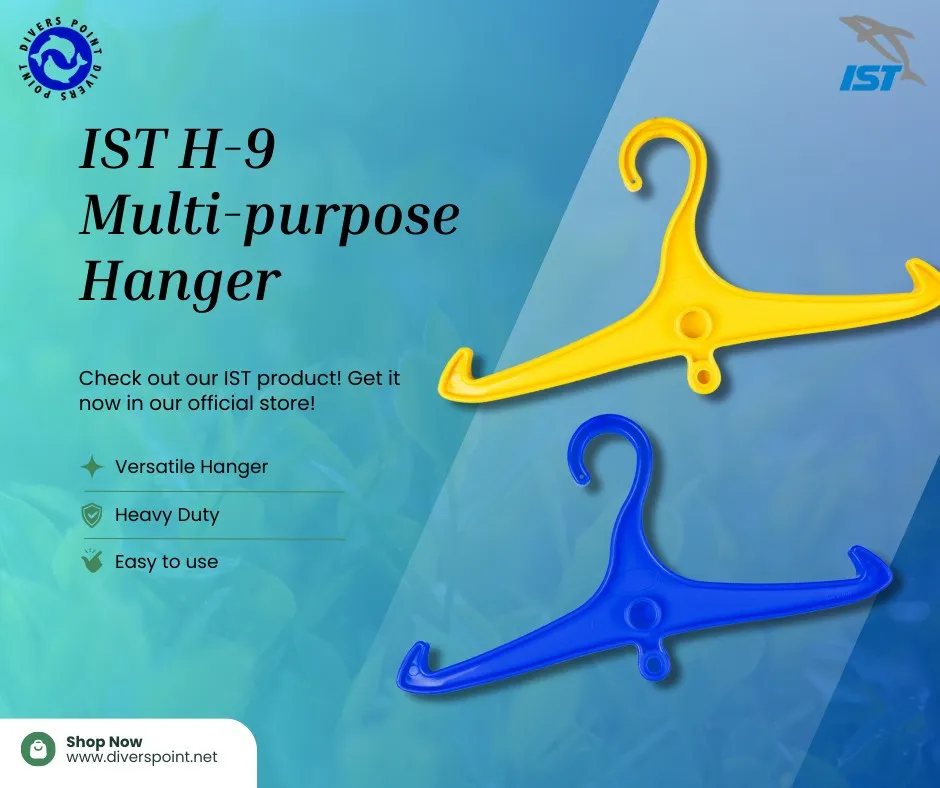 DIVERS POINT DIVERS POINT

IST

IST H-9 Multi-purpose Hanger

Check out our IST product! Get it now in our official store!

Versatile Hanger

Heavy Duty

Easy to use

Shop Now
www.diverspoint.net